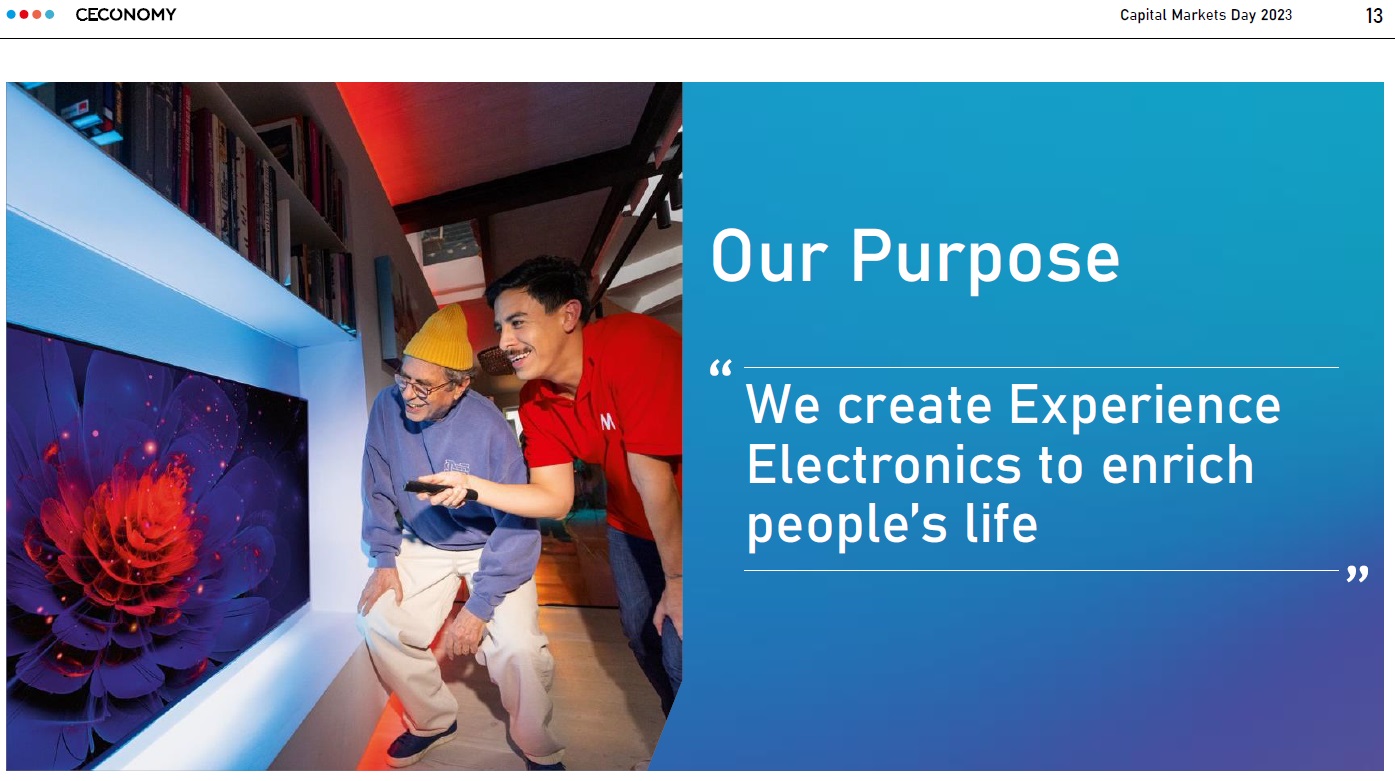 CECONOMY

Capital Markets Day 2023

13

Our Purpose

“ We create Experience Electronics to enrich people’s life ”